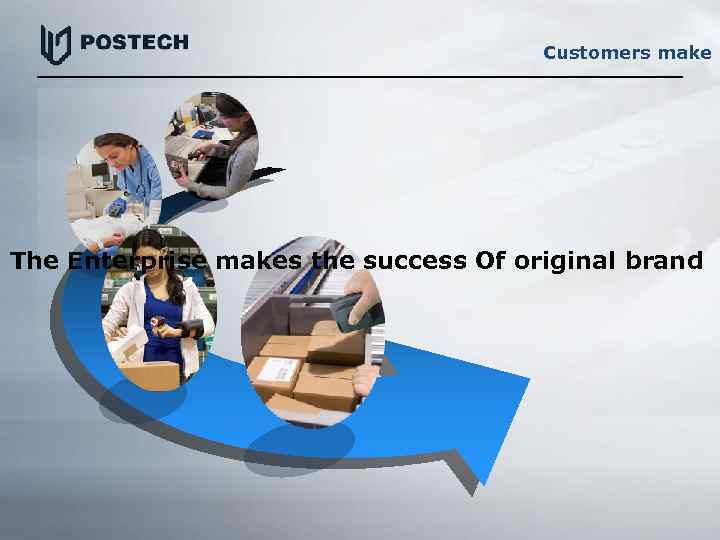 POSTECH

Customers make

The Enterprise makes the success Of original brand